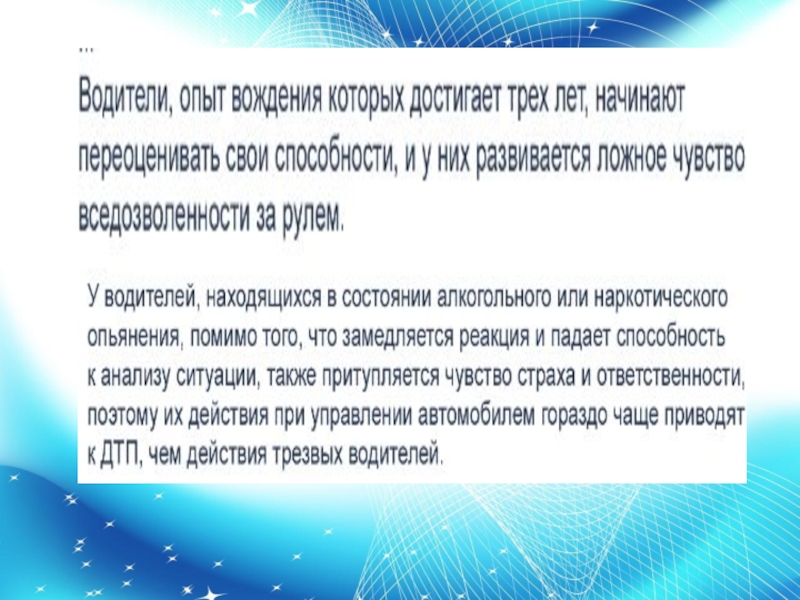 ...

Водители, опыт вождения которых достигает трех лет, начинают переоценивать свои способности, и у них развивается ложное чувство вседозволенности за рулем.

У водителей, находящихся в состоянии алкогольного или наркотического опьянения, помимо того, что замедляется реакция и падает способность к анализу ситуации, также притупляется чувство страха и ответственности, поэтому их действия при управлении автомобилем гораздо чаще приводят к ДТП, чем действия трезвых водителей.